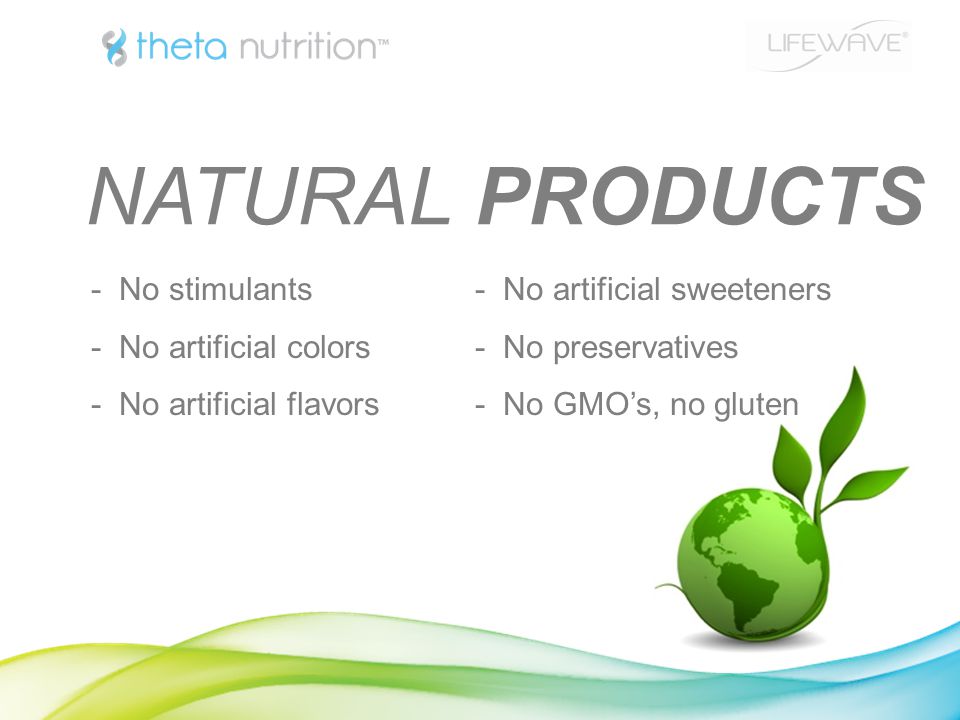 theta nutrition™

LIFEWAVE®

NATURAL PRODUCTS

- No stimulants
- No artificial colors
- No artificial flavors

- No artificial sweeteners
- No preservatives
- No GMO's, no gluten